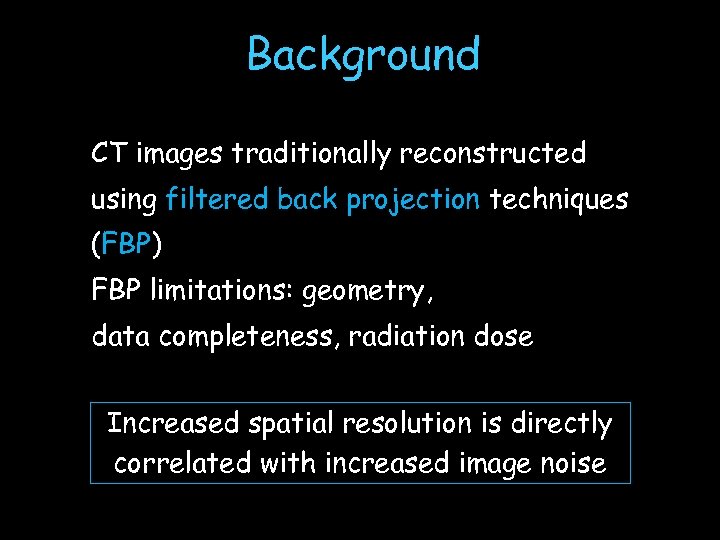 Background

CT images traditionally reconstructed using filtered back projection techniques (FBP)

FBP limitations: geometry, data completeness, radiation dose

Increased spatial resolution is directly correlated with increased image noise